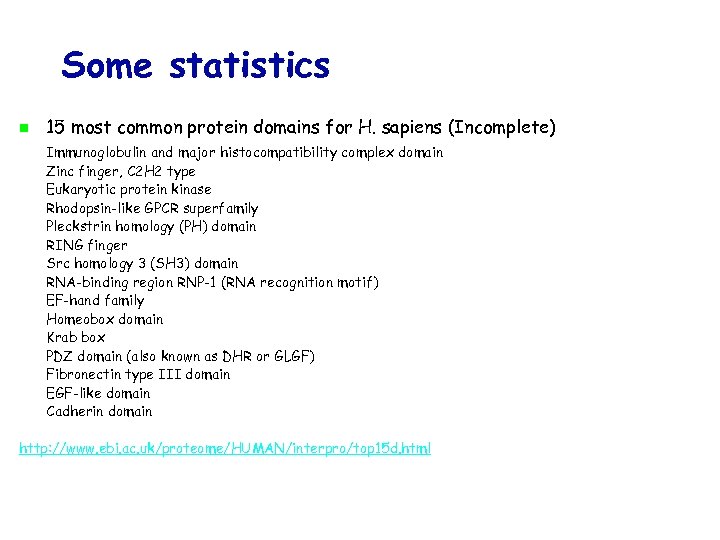 Some statistics

15 most common protein domains for H. sapiens (Incomplete)

Immunoglobulin and major histocompatibility complex domain
Zinc finger, C2H2 type
Eukaryotic protein kinase
Rhodopsin-like GPCR superfamily
Pleckstrin homology (PH) domain
RING finger
Src homology 3 (SH3) domain
RNA-binding region RNP-1 (RNA recognition motif)
EF-hand family
Homeobox domain
Krab box
PDZ domain (also known as DHR or GLGF)
Fibronectin type III domain
EGF-like domain
Cadherin domain

http://www.ebi.ac.uk/proteome/HUMAN/interpro/top15d.html